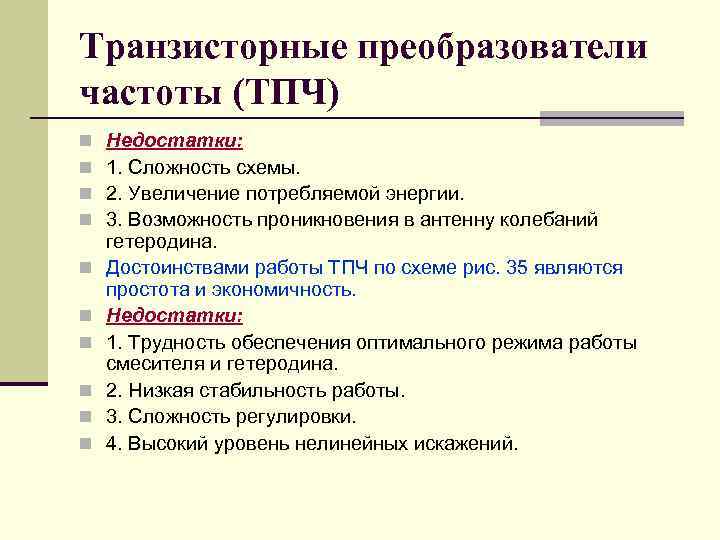 Транзисторные преобразователи частоты (ТПЧ)

Недостатки:
1. Сложность схемы.
2. Увеличение потребляемой энергии.
3. Возможность проникновения в антенну колебаний гетеродина.
Достоинствами работы ТПЧ по схеме рис. 35 являются простота и экономичность.
Недостатки:
1. Трудность обеспечения оптимального режима работы смесителя и гетеродина.
2. Низкая стабильность работы.
3. Сложность регулировки.
4. Высокий уровень нелинейных искажений.